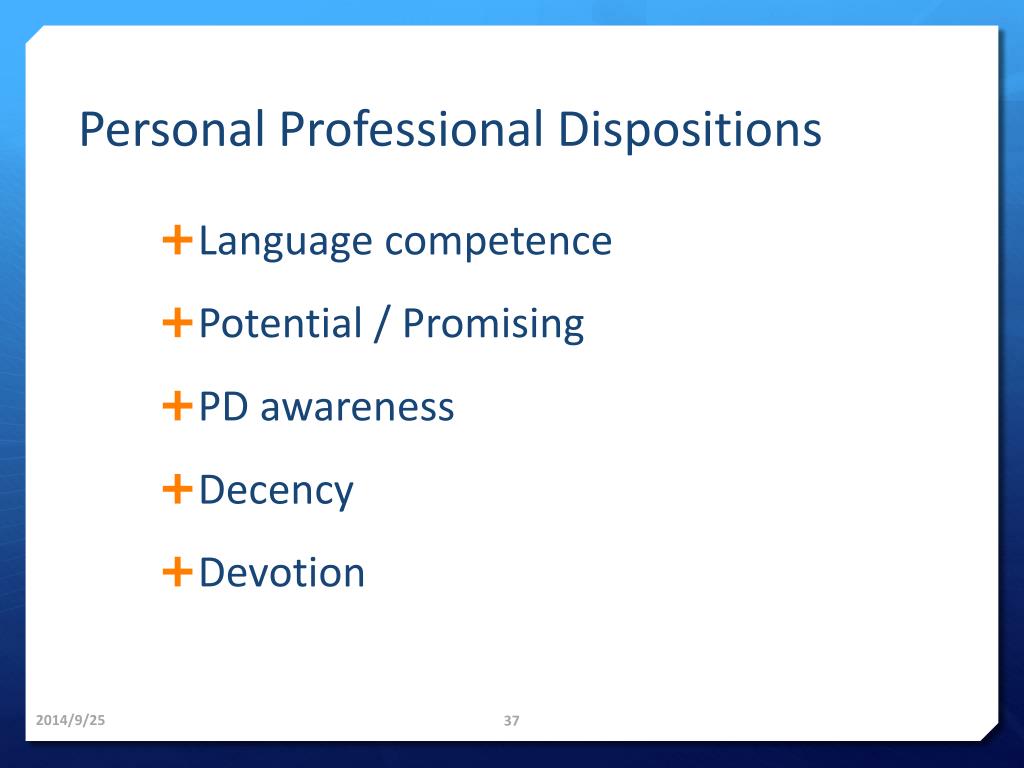 Personal Professional Dispositions

+ Language competence

+ Potential / Promising

+ PD awareness

+ Decency

+ Devotion

2014/9/25

37